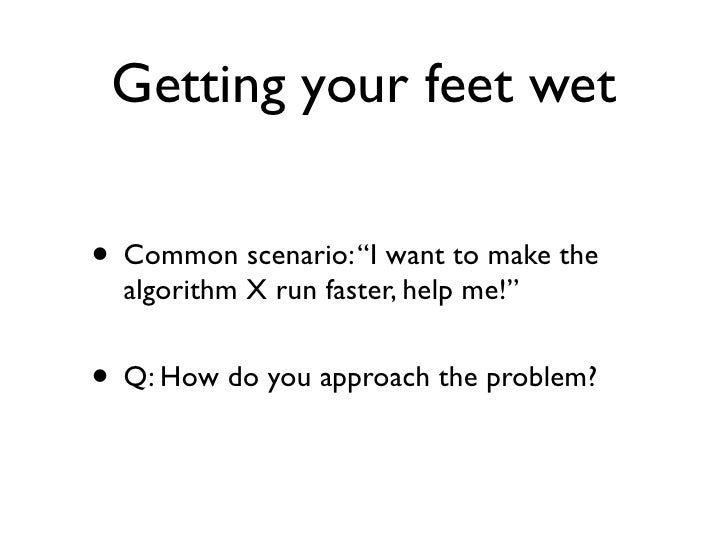 Getting your feet wet

• Common scenario: “I want to make the algorithm X run faster, help me!”

• Q: How do you approach the problem?